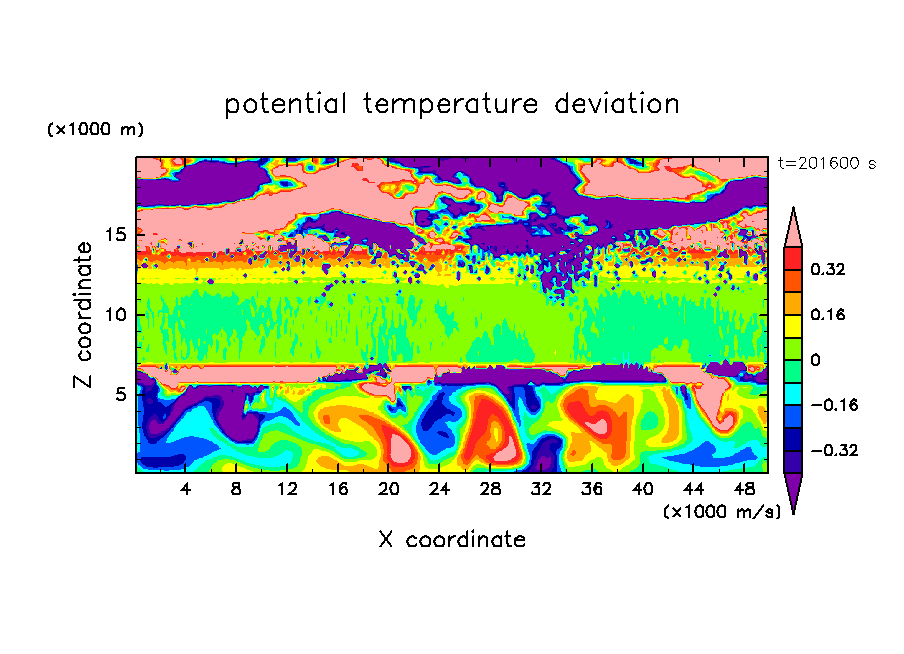 potential temperature deviation

(×1000 m)

t=201600 s

Z coordinate

15

10

5

0.32

0.16

0

−0.16

−0.32

4 8 12 16 20 24 28 32 36 40 44 48

(×1000 m/s)

X coordinate